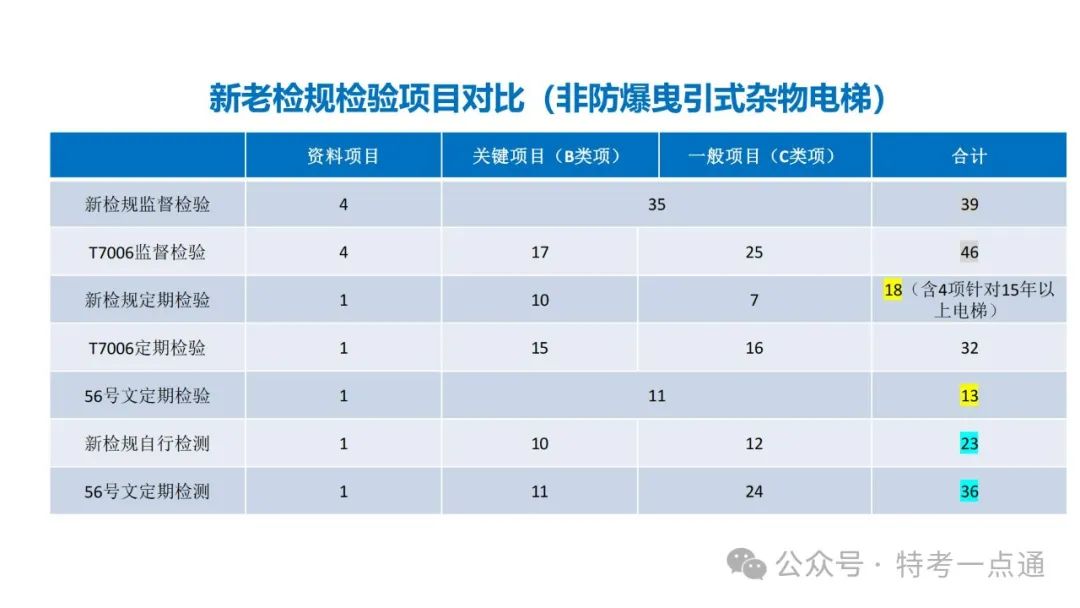 新老检规检验项目对比（非防爆曳引式杂物电梯）

| | 资料项目 | 关键项目（B类项） | 一般项目（C类项） | 合计 |
|---|---|---|---|---|
| 新检规监督检验 | 4 | 35 | | 39 |
| T7006监督检验 | 4 | 17 | 25 | 46 |
| 新检规定期检验 | 1 | 10 | 7 | 18（含4项针对15年以上电梯） |
| T7006定期检验 | 1 | 15 | 16 | 32 |
| 56号文定期检验 | 1 | 11 | | 13 |
| 新检规自行检测 | 1 | 10 | 12 | 23 |
| 56号文定期检测 | 1 | 11 | 24 | 36 |

公众号 · 特考一点通